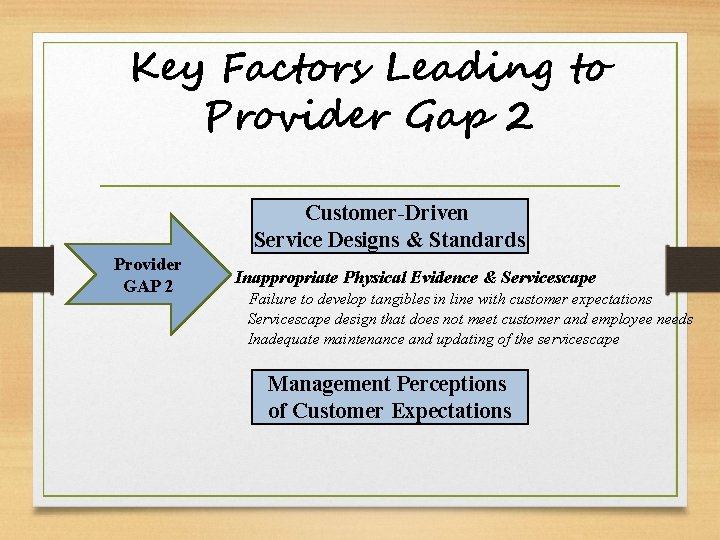 Key Factors Leading to Provider Gap 2

Customer-Driven
Service Designs & Standards

Provider
GAP 2

Inappropriate Physical Evidence & Servicescape
Failure to develop tangibles in line with customer expectations
Servicescape design that does not meet customer and employee needs
Inadequate maintenance and updating of the servicescape

Management Perceptions
of Customer Expectations